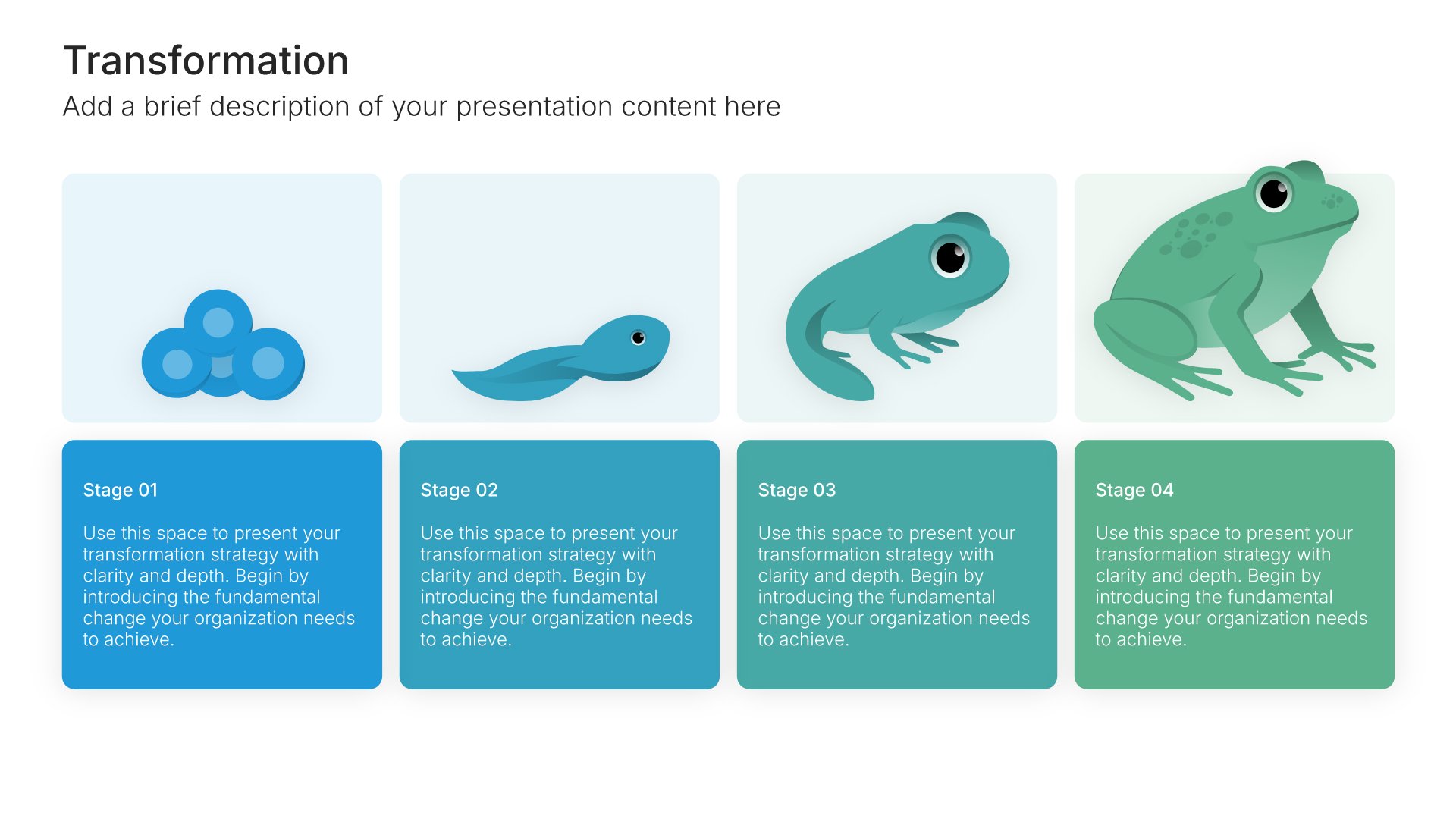 Transformation

Add a brief description of your presentation content here

Stage 01

Use this space to present your transformation strategy with clarity and depth. Begin by introducing the fundamental change your organization needs to achieve.

Stage 02

Use this space to present your transformation strategy with clarity and depth. Begin by introducing the fundamental change your organization needs to achieve.

Stage 03

Use this space to present your transformation strategy with clarity and depth. Begin by introducing the fundamental change your organization needs to achieve.

Stage 04

Use this space to present your transformation strategy with clarity and depth. Begin by introducing the fundamental change your organization needs to achieve.